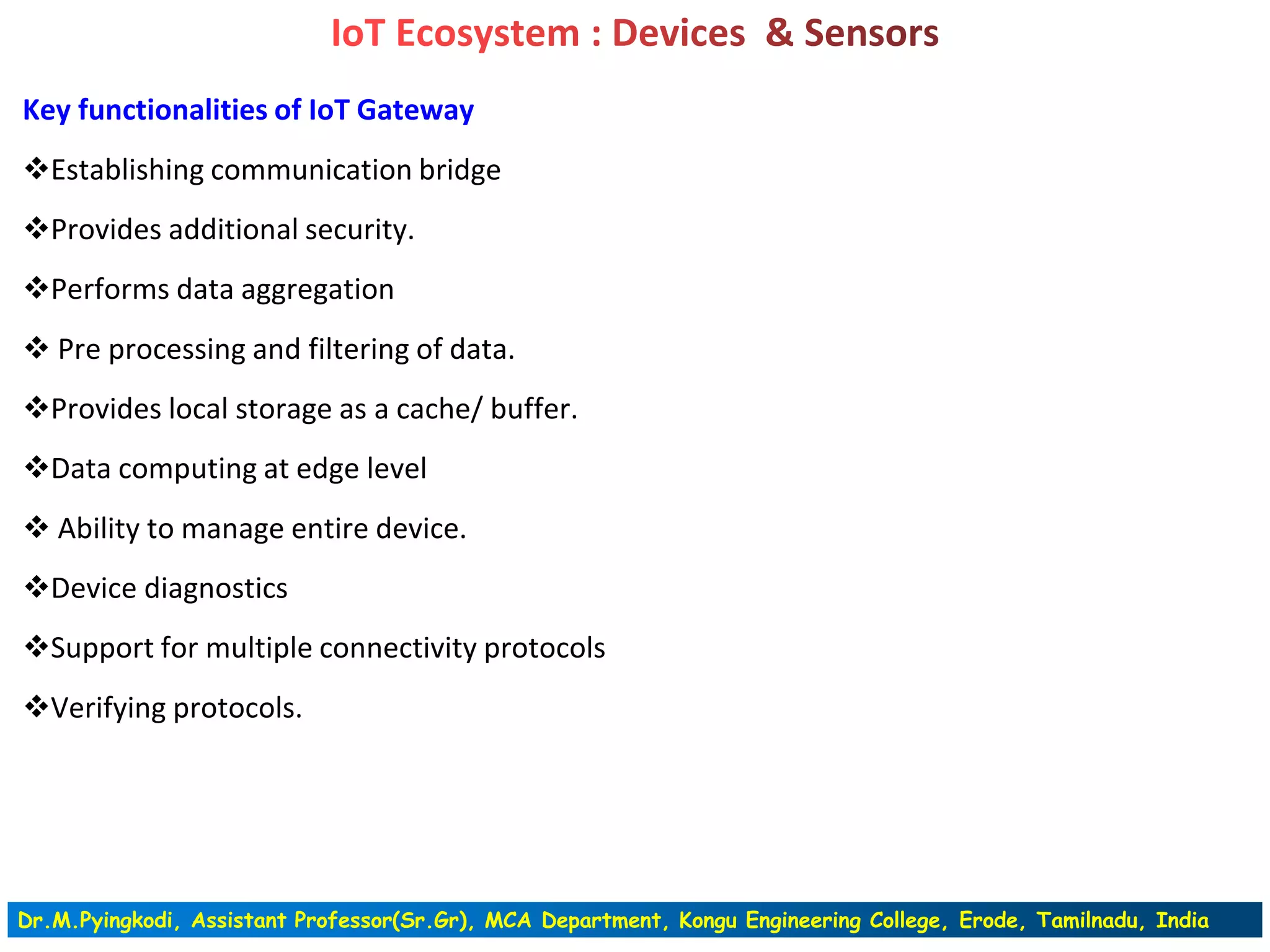 IoT Ecosystem : Devices & Sensors

Key functionalities of IoT Gateway

❖Establishing communication bridge

❖Provides additional security.

❖Performs data aggregation

❖ Pre processing and filtering of data.

❖Provides local storage as a cache/ buffer.

❖Data computing at edge level

❖ Ability to manage entire device.

❖Device diagnostics

❖Support for multiple connectivity protocols

❖Verifying protocols.

Dr.M.Pyingkodi, Assistant Professor(Sr.Gr), MCA Department, Kongu Engineering College, Erode, Tamilnadu, India